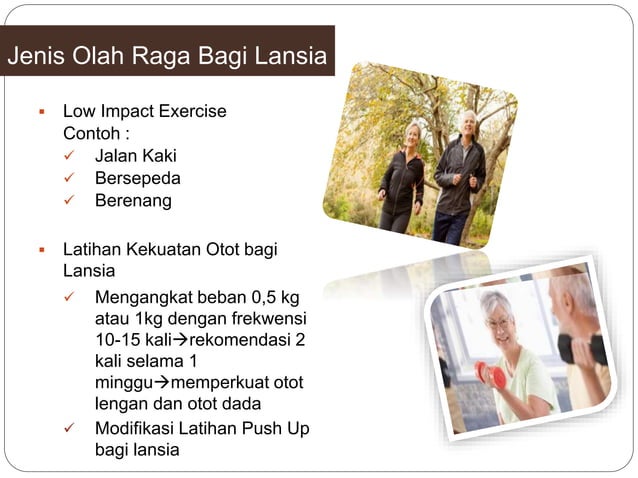 Jenis Olah Raga Bagi Lansia

▪ Low Impact Exercise
Contoh :
✓ Jalan Kaki
✓ Bersepeda
✓ Berenang

▪ Latihan Kekuatan Otot bagi Lansia
✓ Mengangkat beban 0,5 kg atau 1kg dengan frekwensi 10-15 kali→rekomendasi 2 kali selama 1 minggu→memperkuat otot lengan dan otot dada
✓ Modifikasi Latihan Push Up bagi lansia